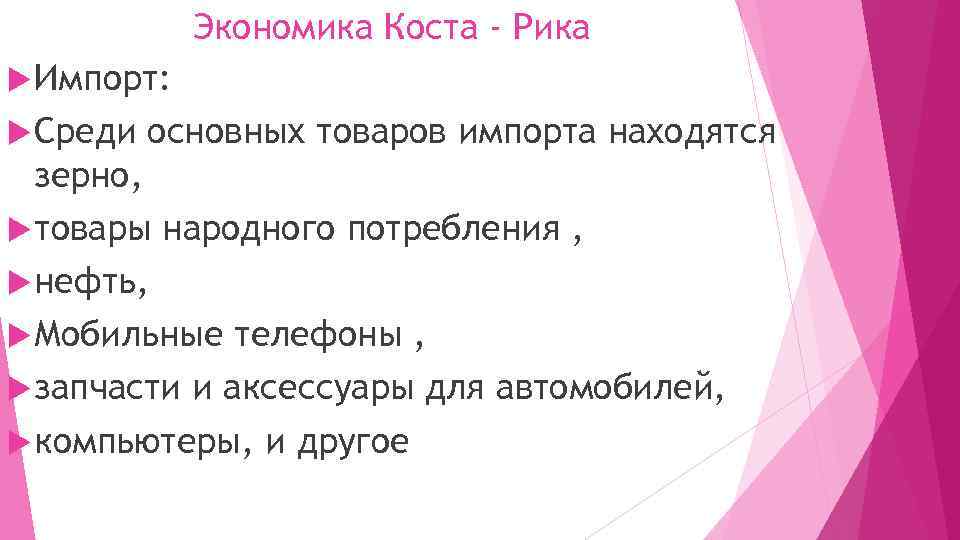 Экономика Коста - Рика

Импорт:

Среди основных товаров импорта находятся зерно,

товары народного потребления ,

нефть,

Мобильные телефоны ,

запчасти и аксессуары для автомобилей,

компьютеры, и другое